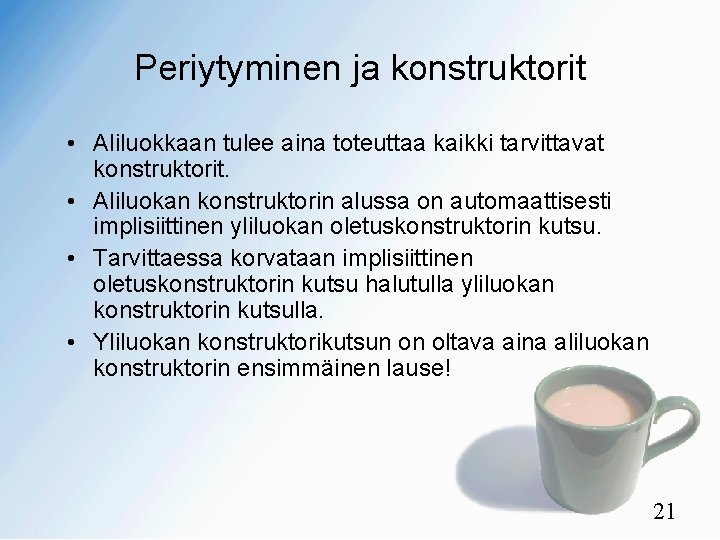 Periytyminen ja konstruktorit

• Aliluokkaan tulee aina toteuttaa kaikki tarvittavat konstruktorit.

• Aliluokan konstruktorin alussa on automaattisesti implisiittinen yliluokan oletuskonstruktorin kutsu.

• Tarvittaessa korvataan implisiittinen oletuskonstruktorin kutsu halutulla yliluokan konstruktorin kutsulla.

• Yliluokan konstruktorikutsun on oltava aina aliluokan konstruktorin ensimmäinen lause!

21